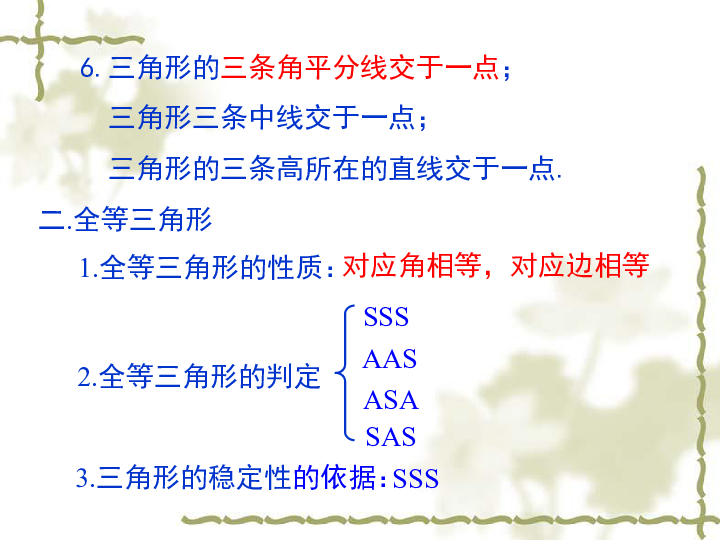 6. 三角形的三条角平分线交于一点；

三角形三条中线交于一点；

三角形的三条高所在的直线交于一点.

二.全等三角形

1.全等三角形的性质：对应角相等，对应边相等

2.全等三角形的判定 SSS AAS ASA SAS

3.三角形的稳定性的依据：SSS